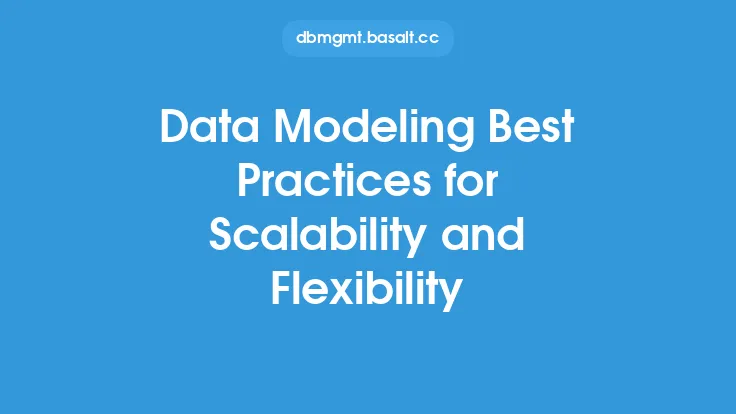 dbmgmt.basalt.cc

Data Modeling Best Practices for Scalability and Flexibility